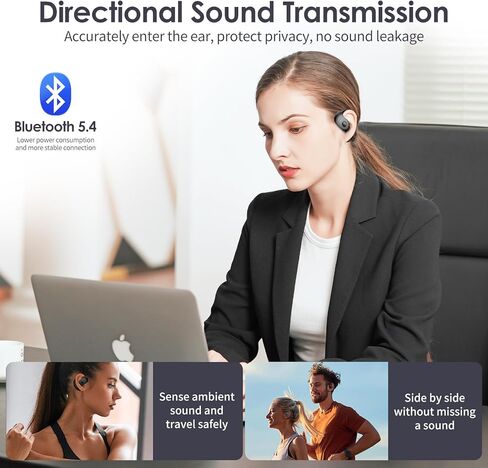 Directional Sound Transmission
Accurately enter the ear, protect privacy, no sound leakage

Bluetooth 5.4
Lower power consumption and more stable connection

Sense ambient sound and travel safely

Side by side without missing a sound